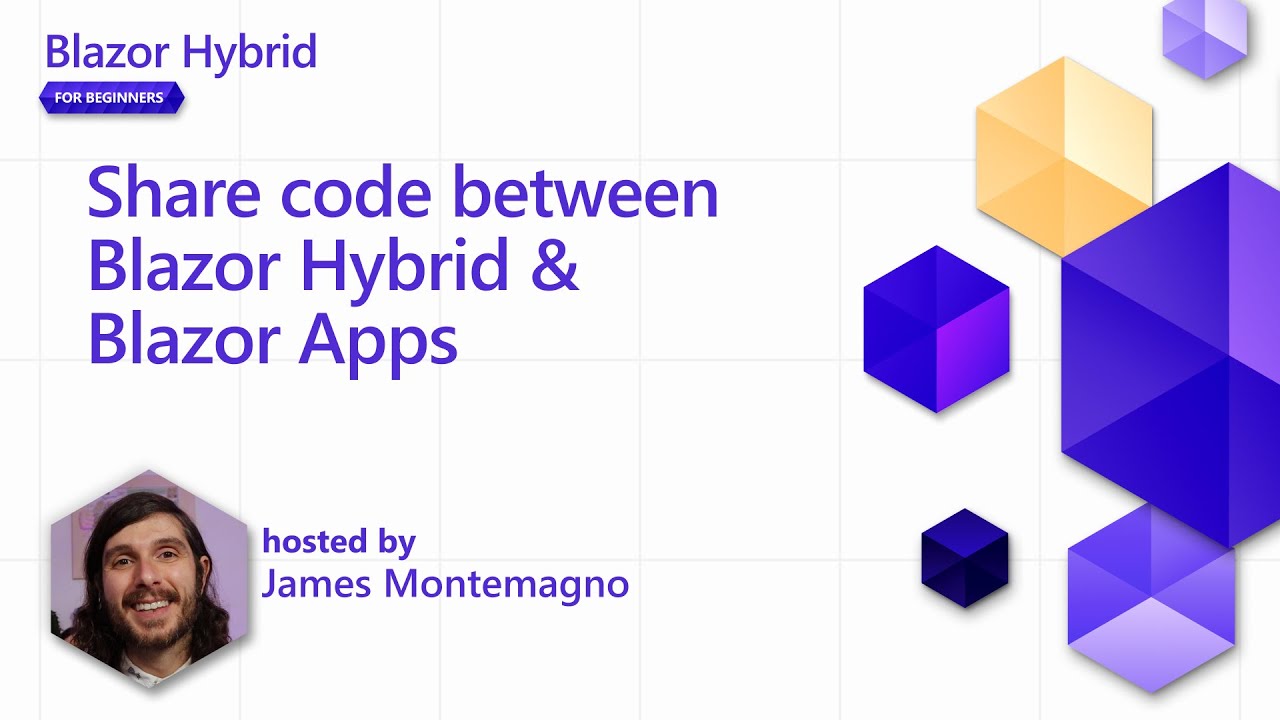 Blazor Hybrid
FOR BEGINNERS

Share code between Blazor Hybrid & Blazor Apps

hosted by
James Montemagno